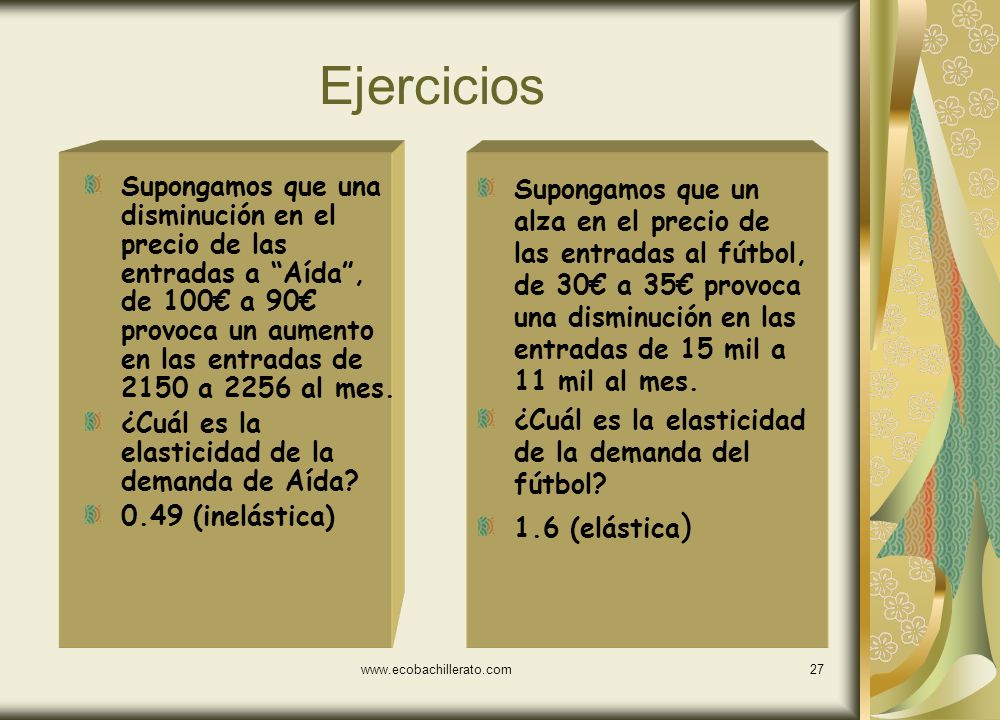 Ejercicios

Supongamos que una disminución en el precio de las entradas a “Aída”, de 100€ a 90€ provoca un aumento en las entradas de 2150 a 2256 al mes.

¿Cuál es la elasticidad de la demanda de Aída?

0.49 (inelástica)

Supongamos que un alza en el precio de las entradas al fútbol, de 30€ a 35€ provoca una disminución en las entradas de 15 mil a 11 mil al mes.

¿Cuál es la elasticidad de la demanda del fútbol?

1.6 (elástica)

www.ecobachillerato.com

27